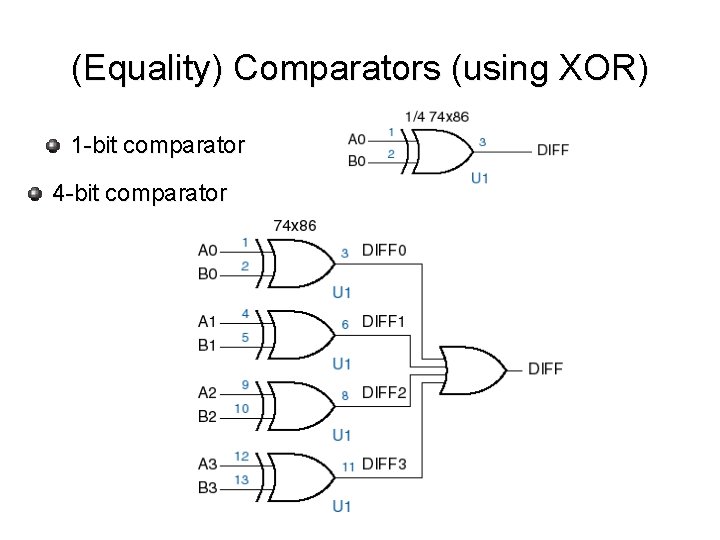 (Equality) Comparators (using XOR)

1-bit comparator

1/4 74x86
A0 1
B0 2
3 DIFF
U1

4-bit comparator

74x86
A0 1
B0 2
3 DIFF0
U1
A1 4
B1 5
6 DIFF1
U1
A2 9
B2 10
8 DIFF2
U1
A3 12
B3 13
11 DIFF3
U1
DIFF